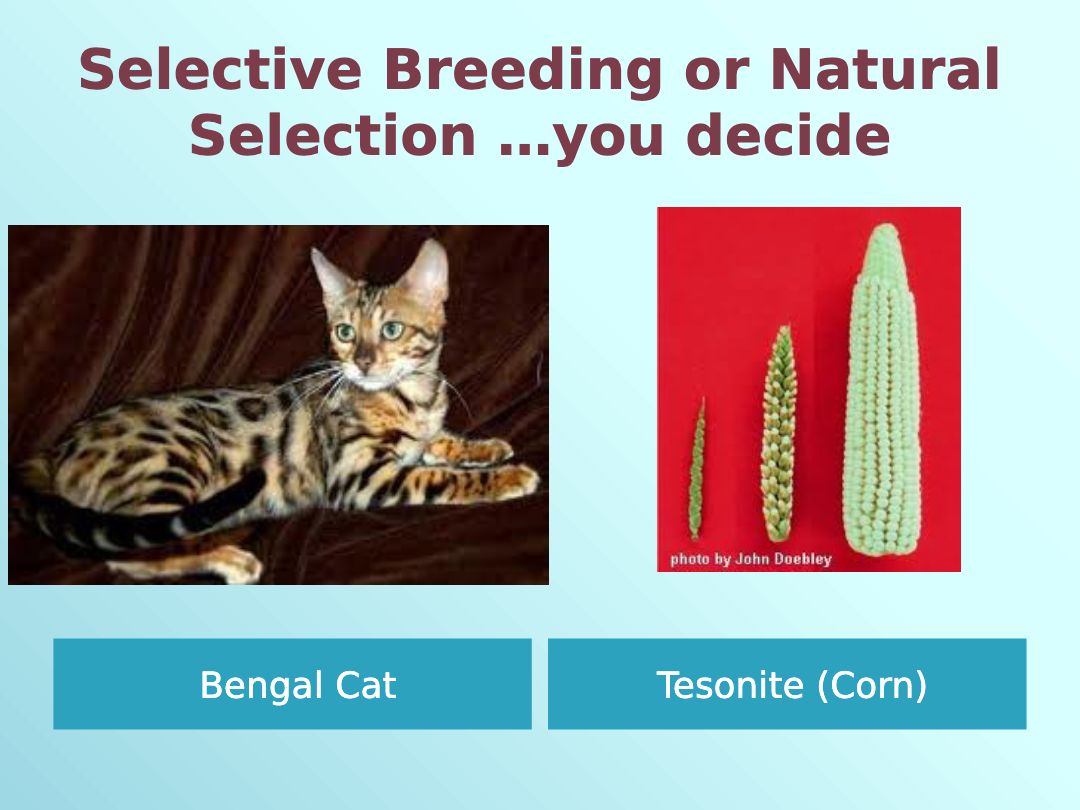 Selective Breeding or Natural Selection …you decide

photo by John Doebley

Bengal Cat

Tesonite (Corn)